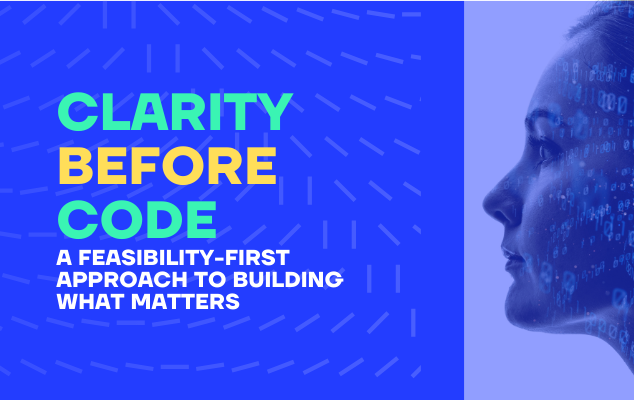 CLARITY
BEFORE
CODE

A FEASIBILITY-FIRST APPROACH TO BUILDING WHAT MATTERS